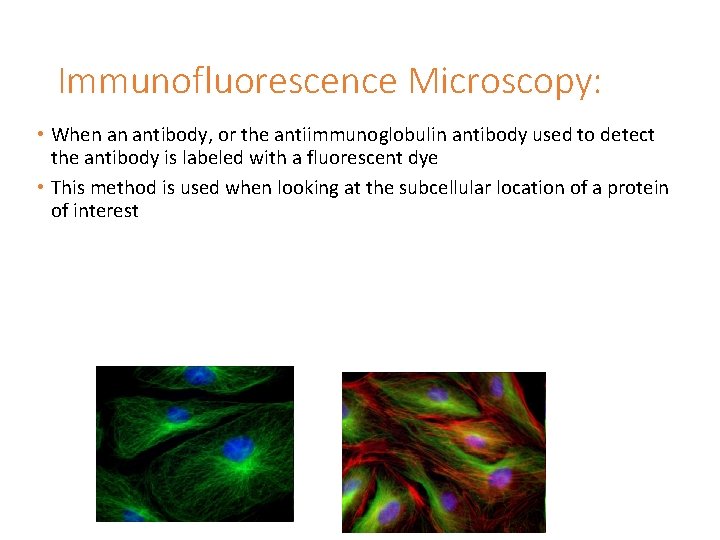 Immunofluorescence Microscopy:

• When an antibody, or the antiimmunoglobulin antibody used to detect the antibody is labeled with a fluorescent dye

• This method is used when looking at the subcellular location of a protein of interest